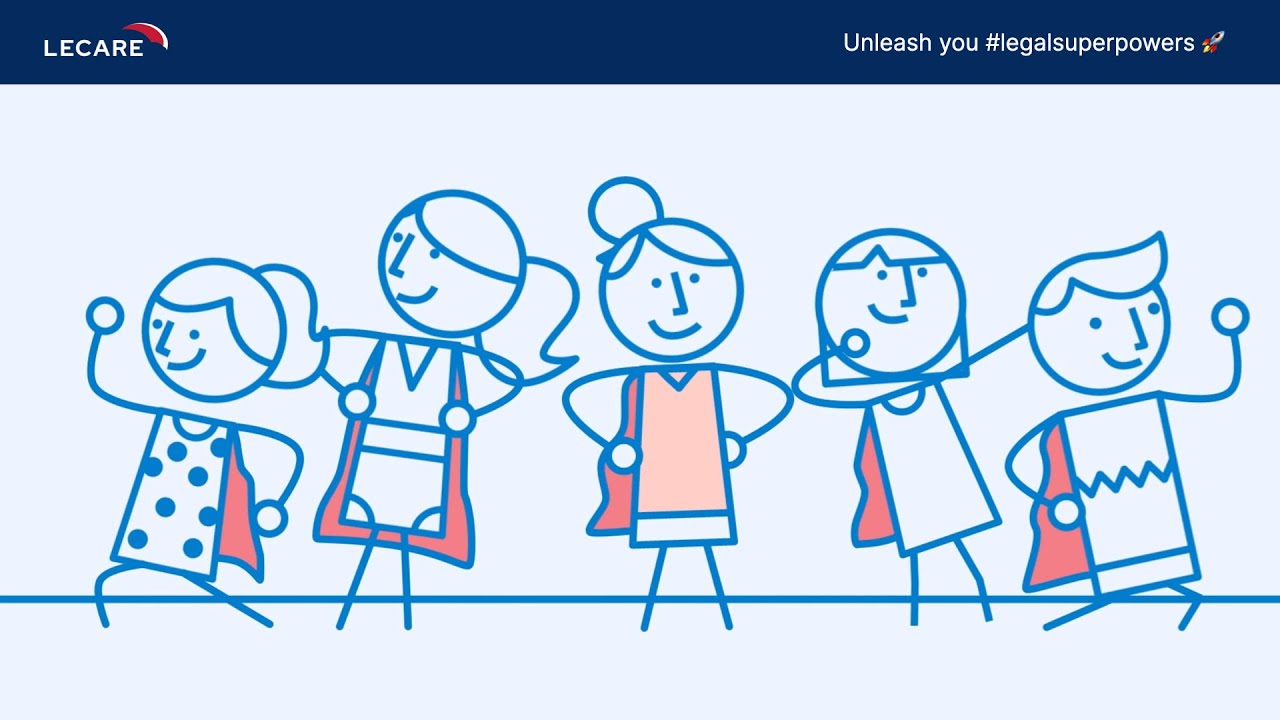 LECARE

Unleash you #legalsuperpowers 🚀